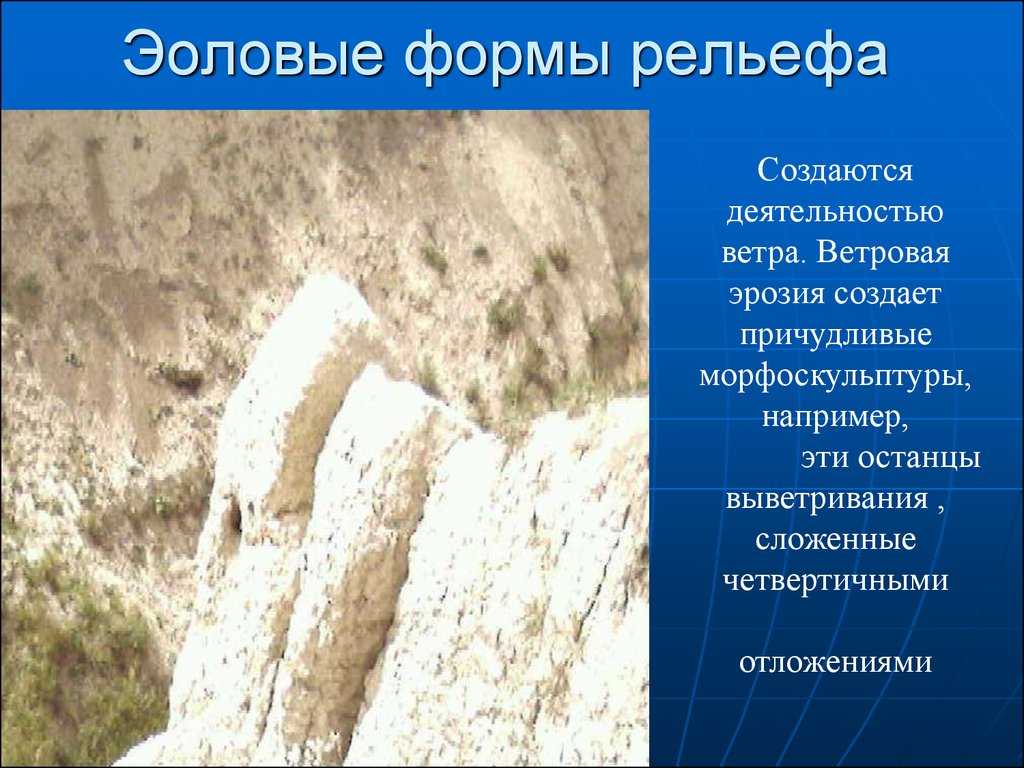 Эоловые формы рельефа

Создаются деятельностью ветра. Ветровая эрозия создает причудливые морфоскульптуры, например, эти останцы выветривания , сложенные четвертичными

отложениями